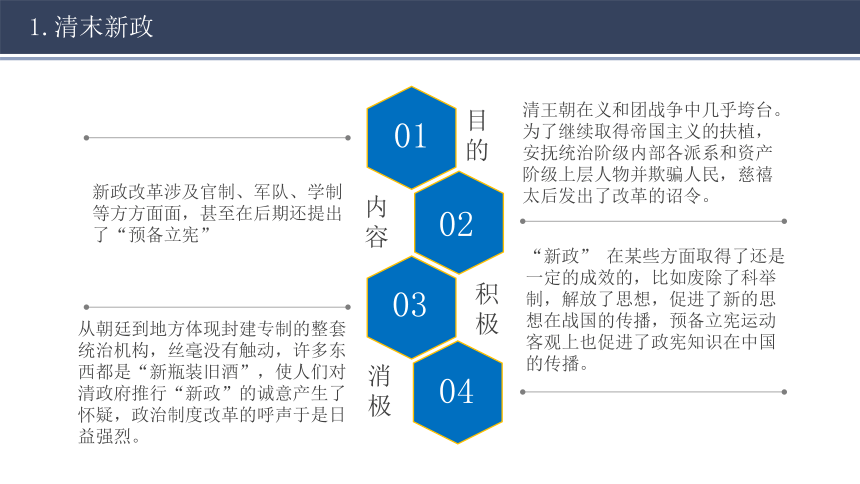 1. 清末新政

01 目的

清王朝在义和团战争中几乎垮台。为了继续取得帝国主义的扶植，安抚统治阶级内部各派系和资产阶级上层人物并欺骗人民，慈禧太后发出了改革的诏令。

02 内容

新政改革涉及官制、军队、学制等方方面面，甚至在后期还提出了“预备立宪”

03 积极

“新政” 在某些方面取得了还是一定的成效的，比如废除了科举制，解放了思想，促进了新的思想在战国的传播，预备立宪运动客观上也促进了政宪知识在中国的传播。

04 消极

从朝廷到地方体现封建专制的整套统治机构，丝毫没有触动，许多东西都是“新瓶装旧酒”，使人们对清政府推行“新政”的诚意产生了怀疑，政治制度改革的呼声于是日益强烈。